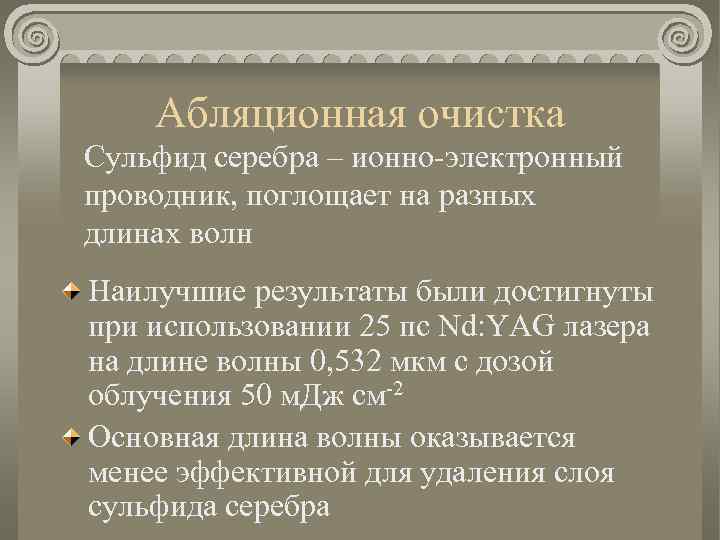 Абляционная очистка

Сульфид серебра – ионно-электронный проводник, поглощает на разных длинах волн

Наилучшие результаты были достигнуты при использовании 25 пс Nd:YAG лазера на длине волны 0,532 мкм с дозой облучения 50 мДж см$^{-2}$

Основная длина волны оказывается менее эффективной для удаления слоя сульфида серебра